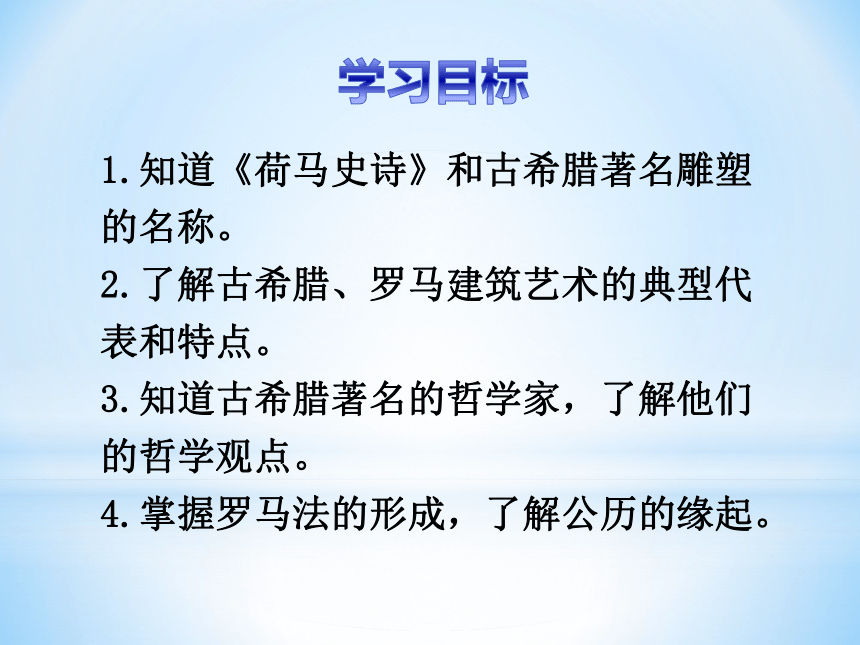 学习目标

1.知道《荷马史诗》和古希腊著名雕塑的名称。

2.了解古希腊、罗马建筑艺术的典型代表和特点。

3.知道古希腊著名的哲学家，了解他们的哲学观点。

4.掌握罗马法的形成，了解公历的缘起。